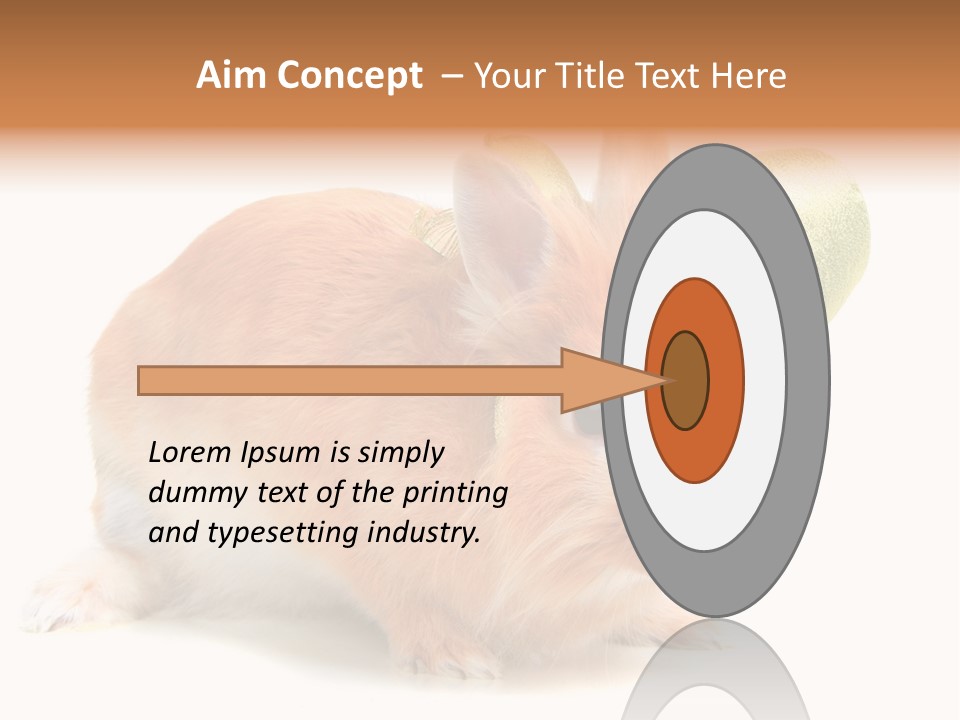 Aim Concept – Your Title Text Here

Lorem Ipsum is simply dummy text of the printing and typesetting industry.